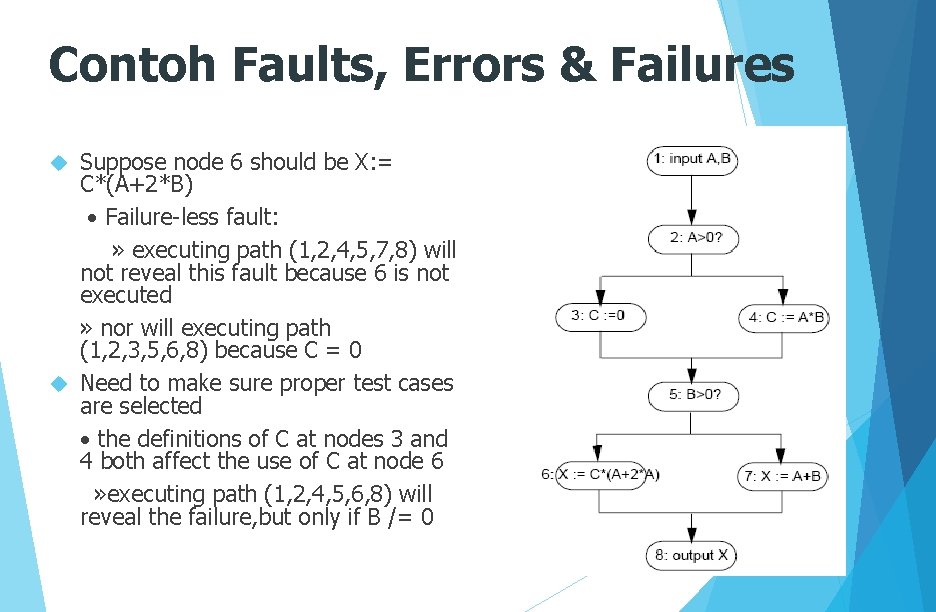 Contoh Faults, Errors & Failures

Suppose node 6 should be X:= C*(A+2*B)

• Failure-less fault:

» executing path (1,2,4,5,7,8) will not reveal this fault because 6 is not executed

» nor will executing path (1,2,3,5,6,8) because C = 0

Need to make sure proper test cases are selected

• the definitions of C at nodes 3 and 4 both affect the use of C at node 6

»executing path (1,2,4,5,6,8) will reveal the failure,but only if B /= 0

1: input A,B

2: A>0?

3: C :=0

4: C := A*B

5: B>0?

6: X := C*(A+2*A)

7: X := A+B

8: output X